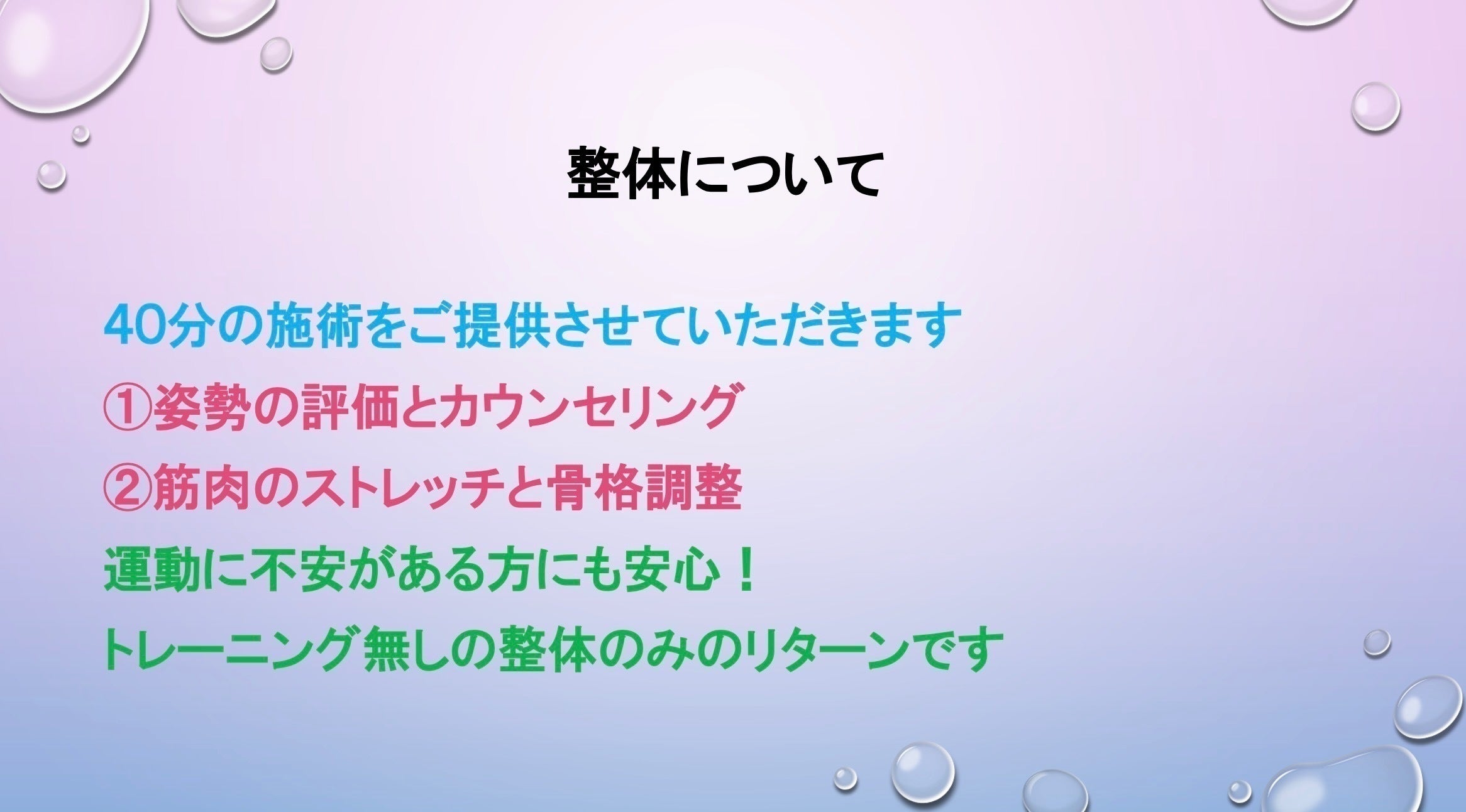 整体について

40分の施術をご提供させていただきます

①姿勢の評価とカウンセリング

②筋肉のストレッチと骨格調整

運動に不安がある方にも安心！

トレーニング無しの整体のみのリターンです